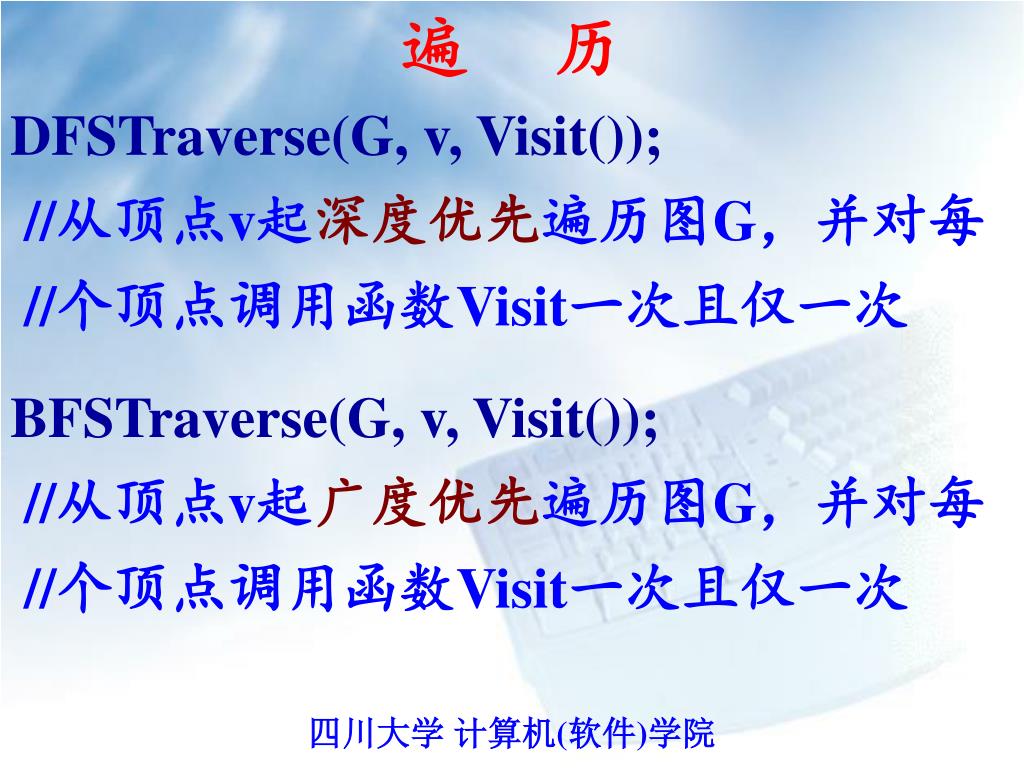 遍　历

DFSTraverse(G, v, Visit());

//从顶点v起深度优先遍历图G，并对每
//个顶点调用函数Visit一次且仅一次

BFSTraverse(G, v, Visit());

//从顶点v起广度优先遍历图G，并对每
//个顶点调用函数Visit一次且仅一次

四川大学 计算机(软件)学院